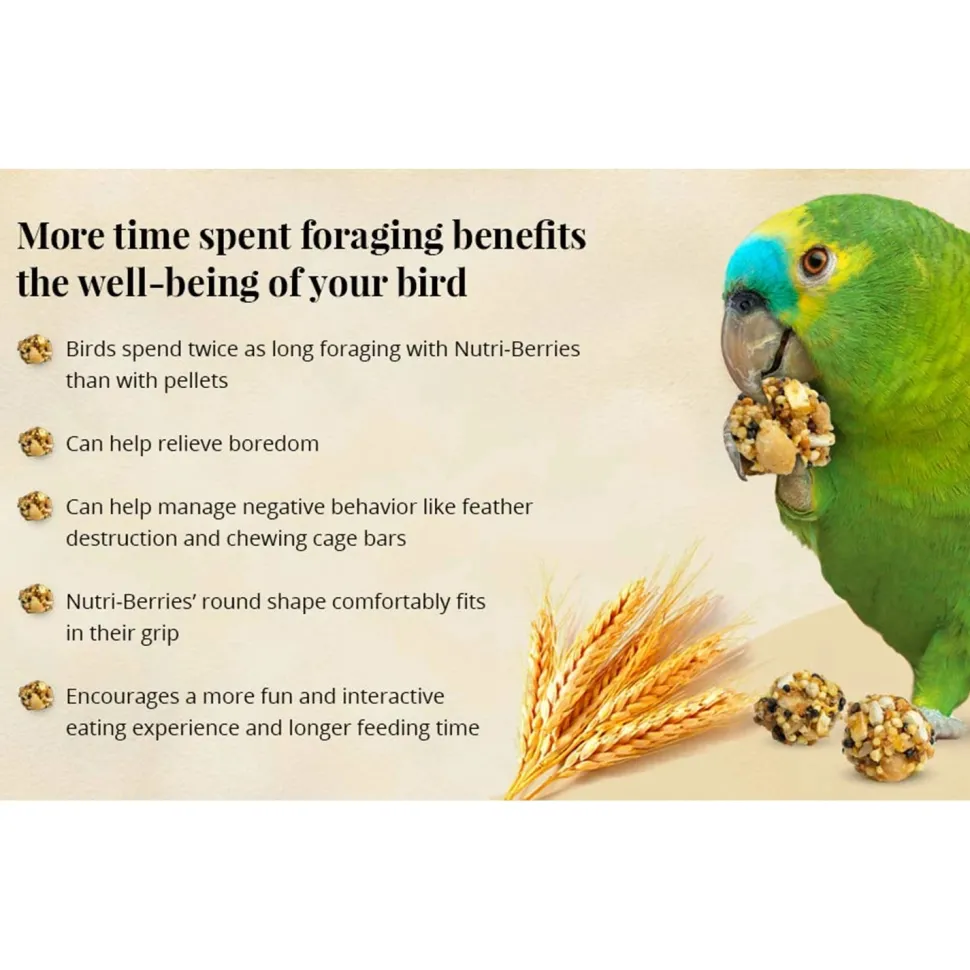 More time spent foraging benefits the well-being of your bird

Birds spend twice as long foraging with Nutri-Berries than with pellets

Can help relieve boredom

Can help manage negative behavior like feather destruction and chewing cage bars

Nutri-Berries' round shape comfortably fits in their grip

Encourages a more fun and interactive eating experience and longer feeding time